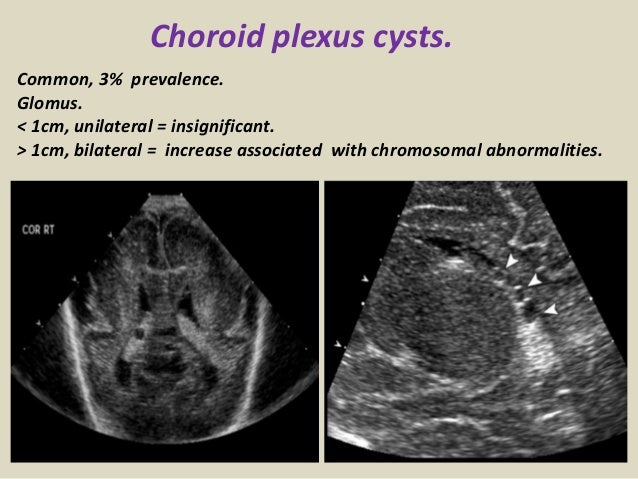 Choroid plexus cysts.

Common, 3% prevalence.
Glomus.
< 1cm, unilateral = insignificant.
> 1cm, bilateral = increase associated with chromosomal abnormalities.

COR RT